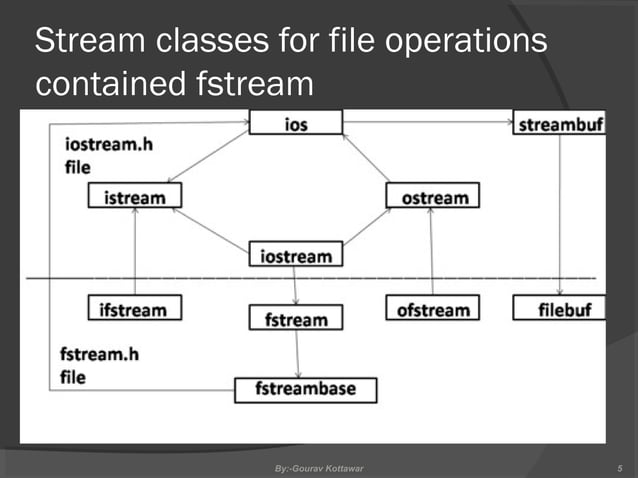 Stream classes for file operations contained fstream

ios
streambuf
iostream.h file
istream
ostream
iostream
ifstream
fstream
ofstream
filebuf
fstream.h file
fstreambase

By:-Gourav Kottawar
5